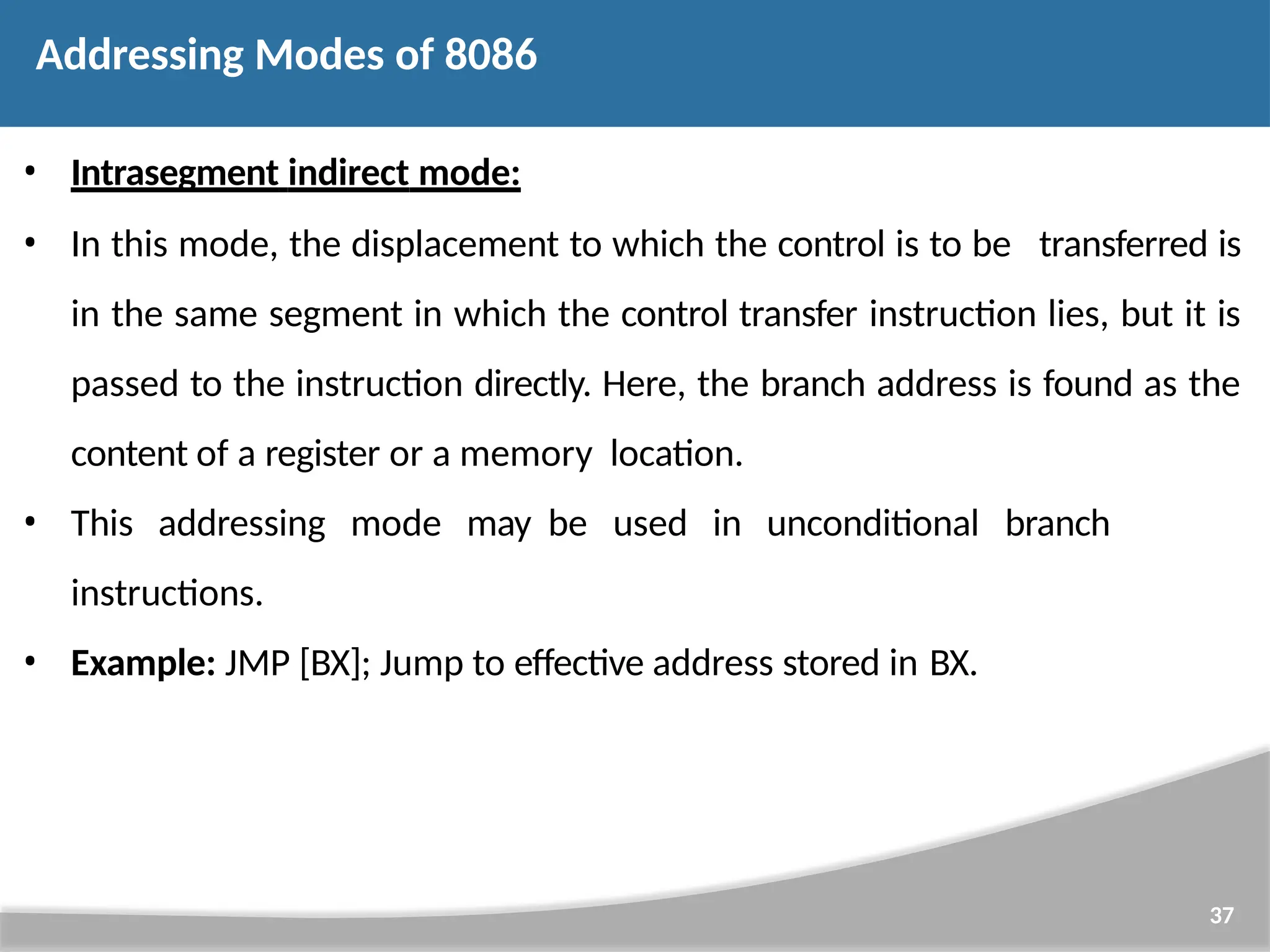 Addressing Modes of 8086

• Intrasegment indirect mode:

• In this mode, the displacement to which the control is to be transferred is in the same segment in which the control transfer instruction lies, but it is passed to the instruction directly. Here, the branch address is found as the content of a register or a memory location.

• This addressing mode may be used in unconditional branch instructions.

• Example: JMP [BX]; Jump to effective address stored in BX.

37